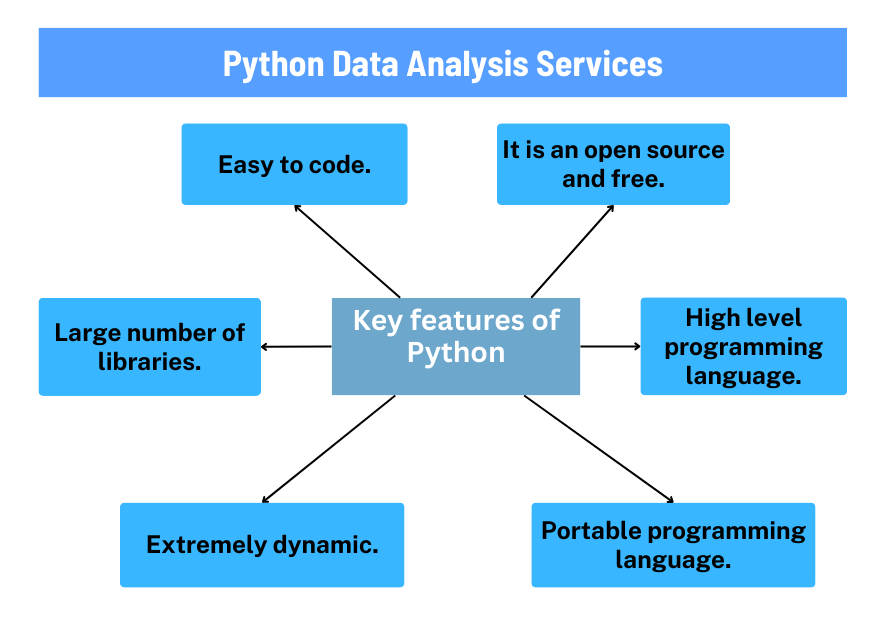 Python Data Analysis Services

Easy to code.

It is an open source and free.

Large number of libraries.

Key features of Python

High level programming language.

Extremely dynamic.

Portable programming language.